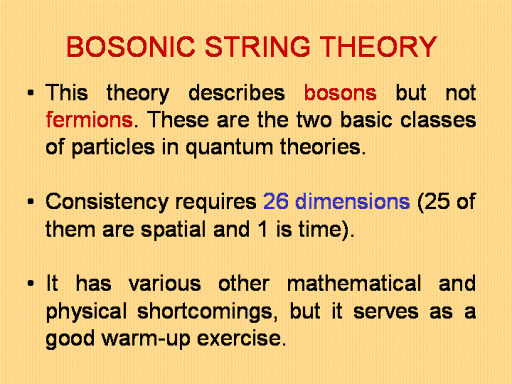 BOSONIC STRING THEORY

• This theory describes bosons but not fermions. These are the two basic classes of particles in quantum theories.

• Consistency requires 26 dimensions (25 of them are spatial and 1 is time).

• It has various other mathematical and physical shortcomings, but it serves as a good warm-up exercise.